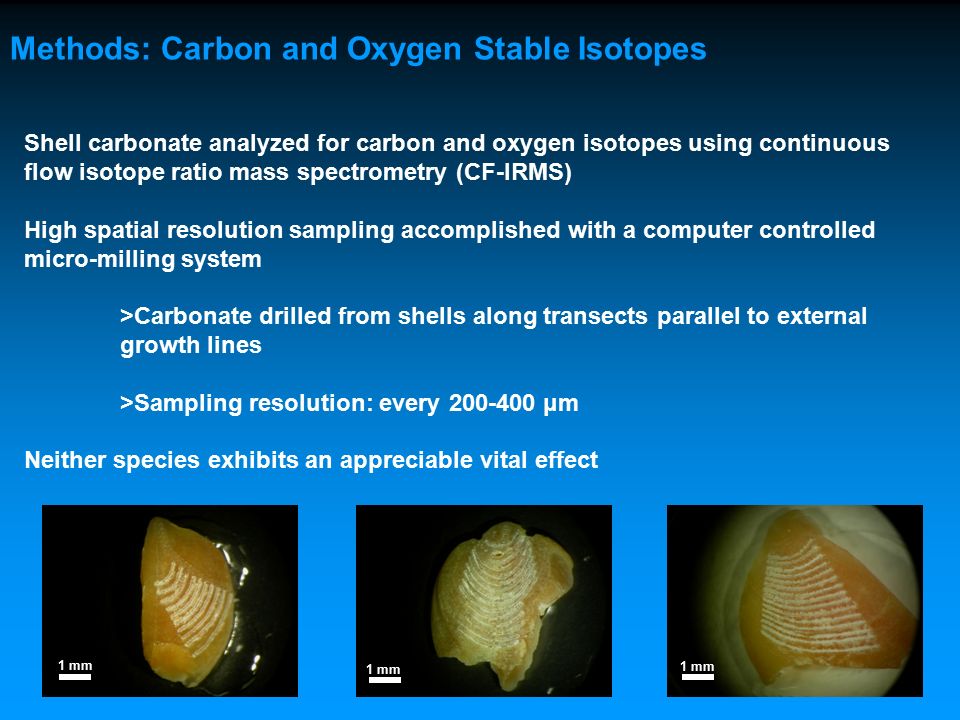 Methods: Carbon and Oxygen Stable Isotopes

Shell carbonate analyzed for carbon and oxygen isotopes using continuous flow isotope ratio mass spectrometry (CF-IRMS)

High spatial resolution sampling accomplished with a computer controlled micro-milling system

>Carbonate drilled from shells along transects parallel to external growth lines

>Sampling resolution: every 200-400 µm

Neither species exhibits an appreciable vital effect

1 mm

1 mm

1 mm